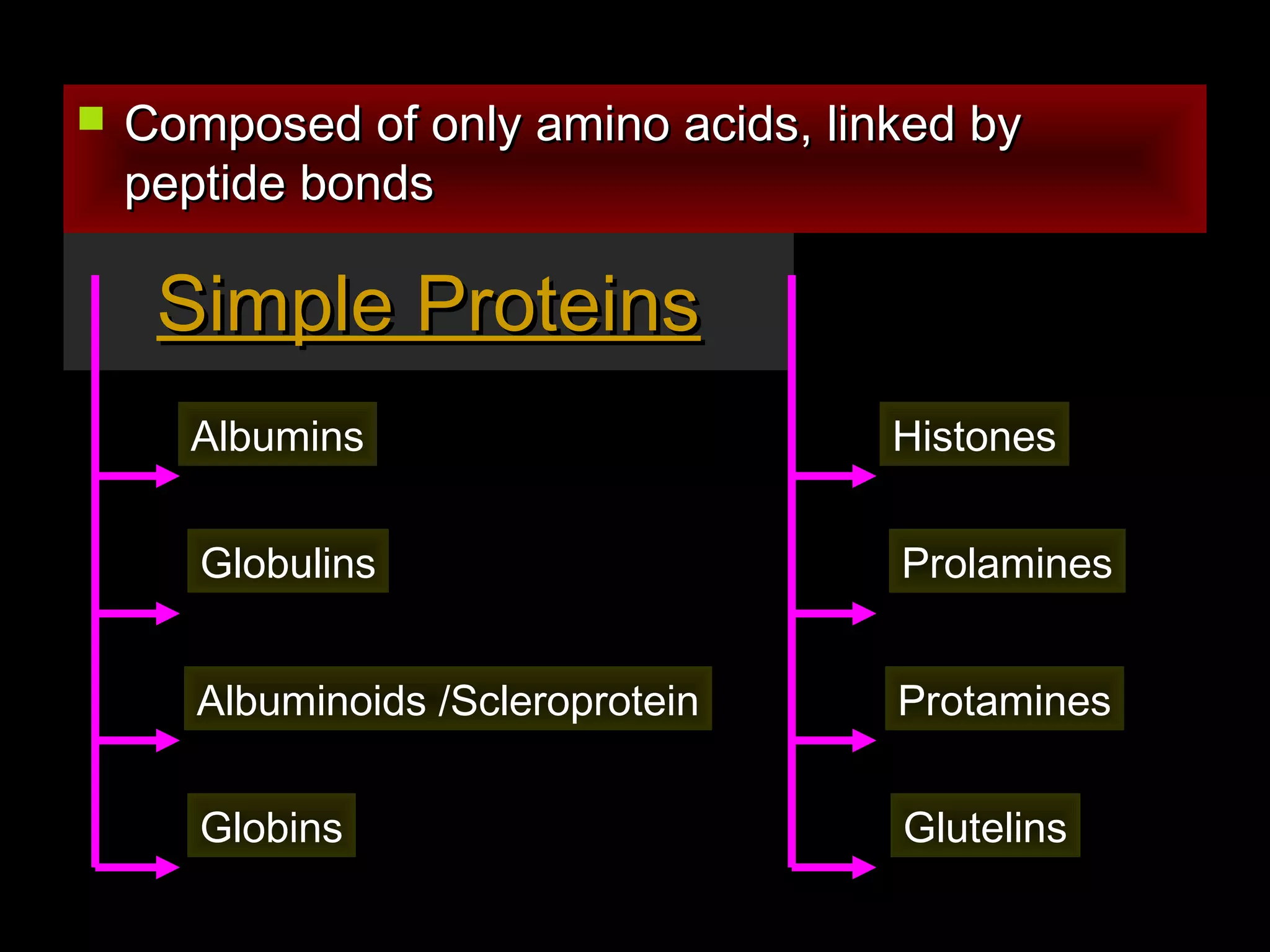 Composed of only amino acids, linked by peptide bonds

Simple Proteins

Albumins

Globulins

Albuminoids /Scleroprotein

Globins

Histones

Prolamines

Protamines

Glutelins